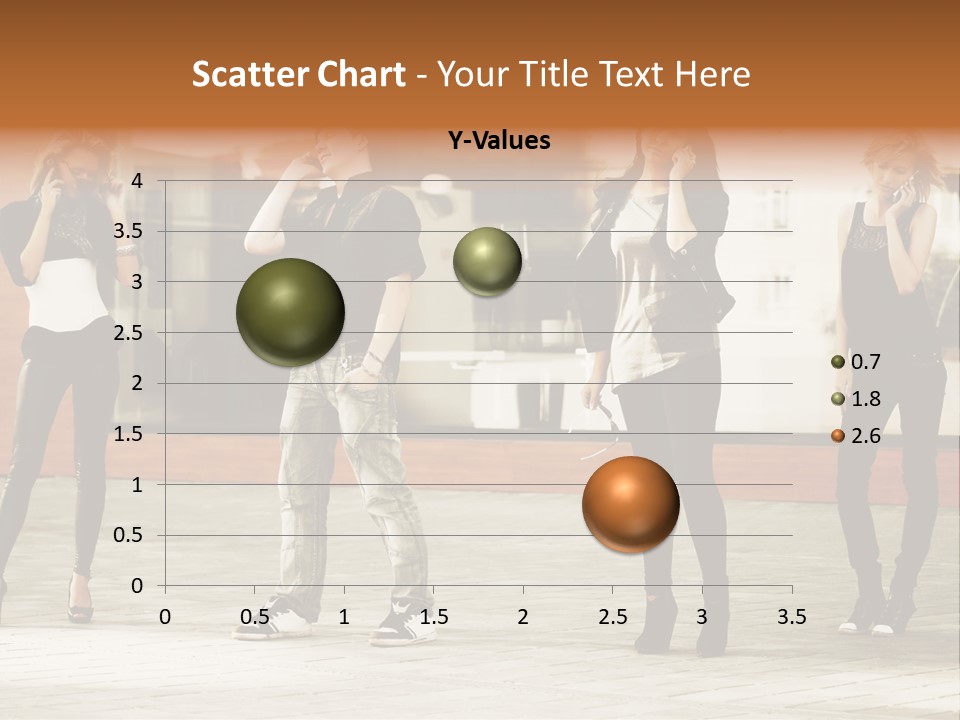 Scatter Chart - Your Title Text Here

Y-Values

4
3.5
3
2.5
2
1.5
1
0.5
0

0 0.5 1 1.5 2 2.5 3 3.5

0.7
1.8
2.6